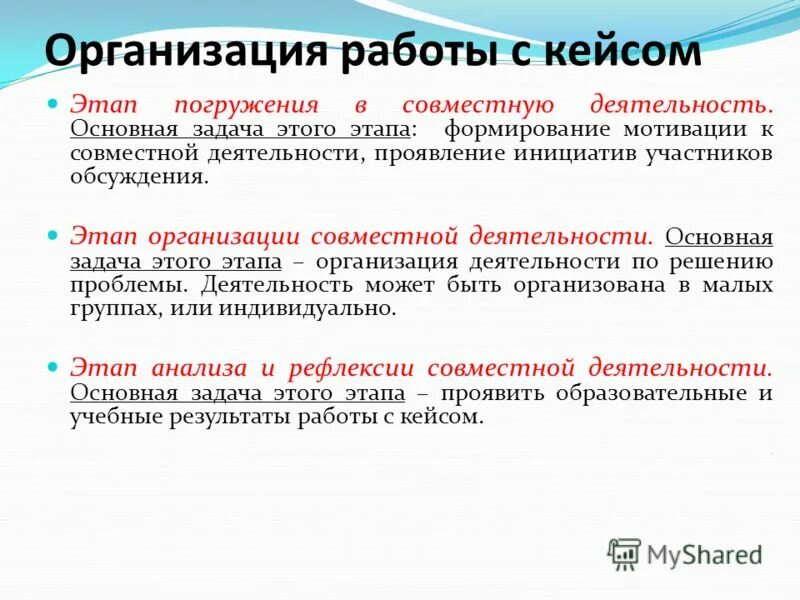 Организация работы с кейсом

Этап погружения в совместную деятельность. Основная задача этого этапа: формирование мотивации к совместной деятельности, проявление инициатив участников обсуждения.

Этап организации совместной деятельности. Основная задача этого этапа – организация деятельности по решению проблемы. Деятельность может быть организована в малых группах, или индивидуально.

Этап анализа и рефлексии совместной деятельности. Основная задача этого этапа – проявить образовательные и учебные результаты работы с кейсом.

MyShared